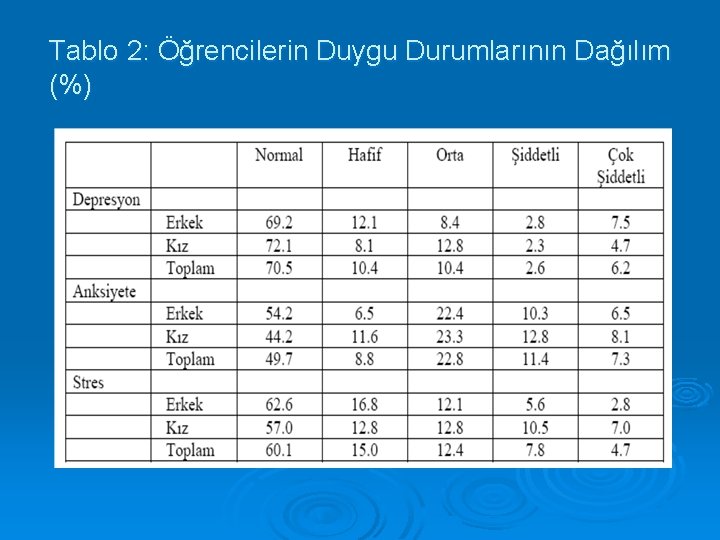 Tablo 2: Öğrencilerin Duygu Durumlarının Dağılım (%)

| | | Normal | Hafif | Orta | Şiddetli | Çok Şiddetli |
|---|---|---|---|---|---|---|
| Depresyon | | | | | | |
| | Erkek | 69.2 | 12.1 | 8.4 | 2.8 | 7.5 |
| | Kız | 72.1 | 8.1 | 12.8 | 2.3 | 4.7 |
| | Toplam | 70.5 | 10.4 | 10.4 | 2.6 | 6.2 |
| Anksiyete | | | | | | |
| | Erkek | 54.2 | 6.5 | 22.4 | 10.3 | 6.5 |
| | Kız | 44.2 | 11.6 | 23.3 | 12.8 | 8.1 |
| | Toplam | 49.7 | 8.8 | 22.8 | 11.4 | 7.3 |
| Stres | | | | | | |
| | Erkek | 62.6 | 16.8 | 12.1 | 5.6 | 2.8 |
| | Kız | 57.0 | 12.8 | 12.8 | 10.5 | 7.0 |
| | Toplam | 60.1 | 15.0 | 12.4 | 7.8 | 4.7 |